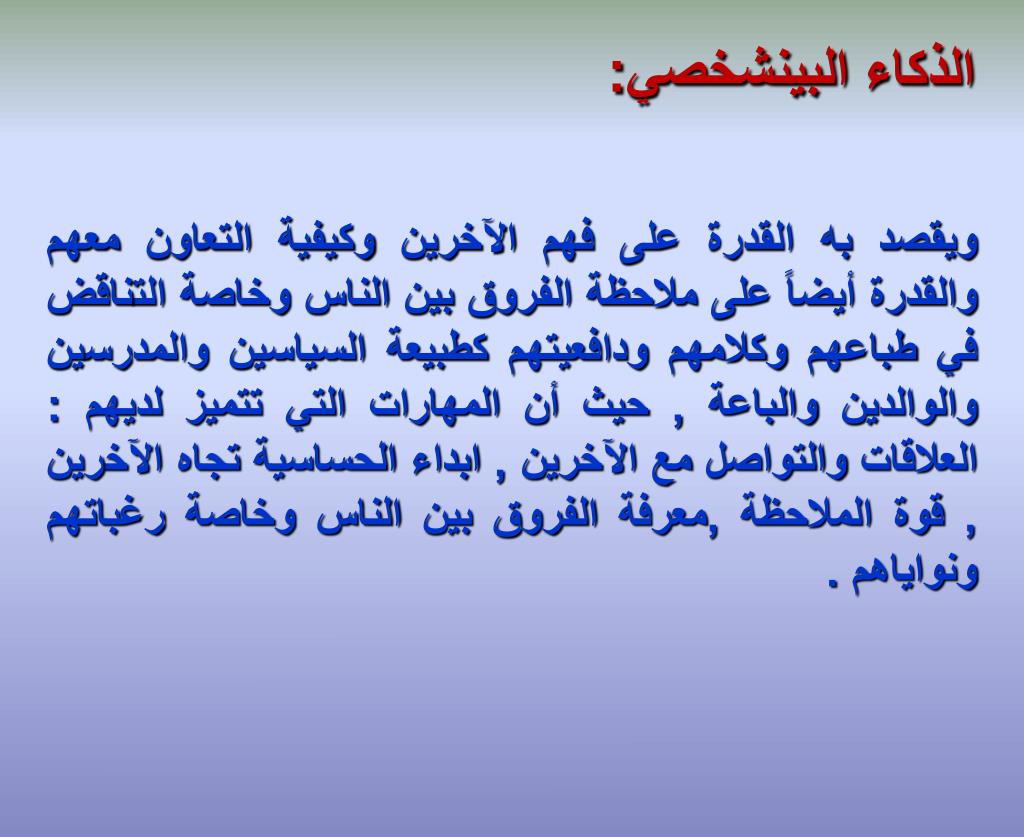 الذكاء البينشخصي:

ويقصد به القدرة على فهم الآخرين وكيفية التعاون معهم والقدرة أيضاً على ملاحظة الفروق بين الناس وخاصة التناقض في طباعهم وكلامهم ودافعيتهم كطبيعة السياسين والمدرسين والوالدين والباعة , حيث أن المهارات التي تتميز لديهم : العلاقات والتواصل مع الآخرين , ابداء الحساسية تجاه الآخرين , قوة الملاحظة ,معرفة الفروق بين الناس وخاصة رغباتهم ونواياهم .